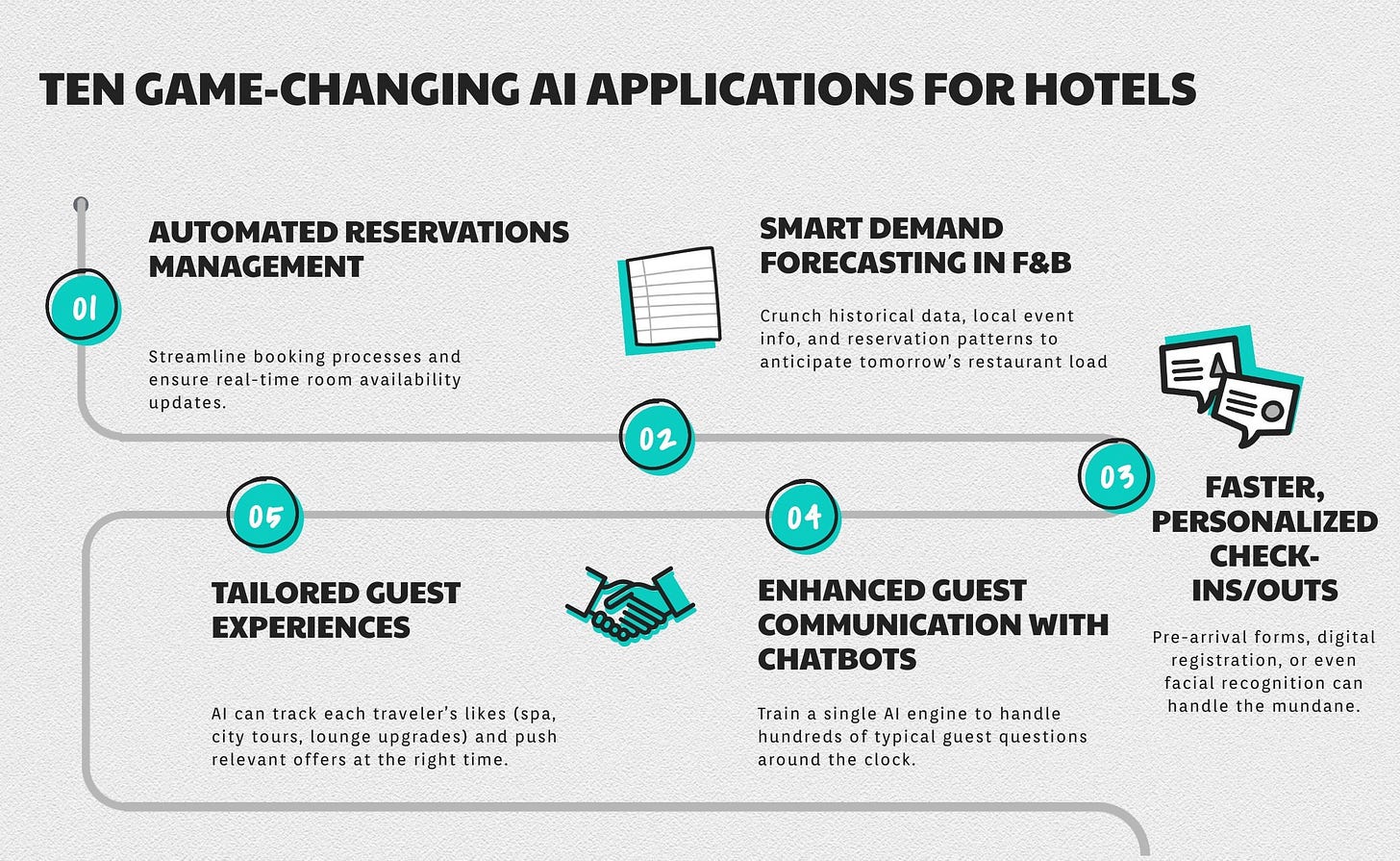 TEN GAME-CHANGING AI APPLICATIONS FOR HOTELS

01

AUTOMATED RESERVATIONS MANAGEMENT

Streamline booking processes and ensure real-time room availability updates.

02

SMART DEMAND FORECASTING IN F&B

Crunch historical data, local event info, and reservation patterns to anticipate tomorrow's restaurant load

03

FASTER, PERSONALIZED CHECK-INS/OUTS

Pre-arrival forms, digital registration, or even facial recognition can handle the mundane.

04

ENHANCED GUEST COMMUNICATION WITH CHATBOTS

Train a single AI engine to handle hundreds of typical guest questions around the clock.

05

TAILORED GUEST EXPERIENCES

AI can track each traveler's likes (spa, city tours, lounge upgrades) and push relevant offers at the right time.